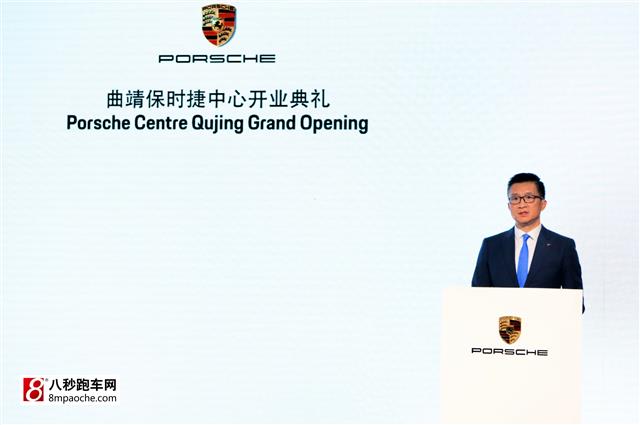 PORSCHE

曲靖保时捷中心开业典礼
Porsche Centre Qujing Grand Opening

PORSCHE

8 八秒跑车网
8mpaoche.com